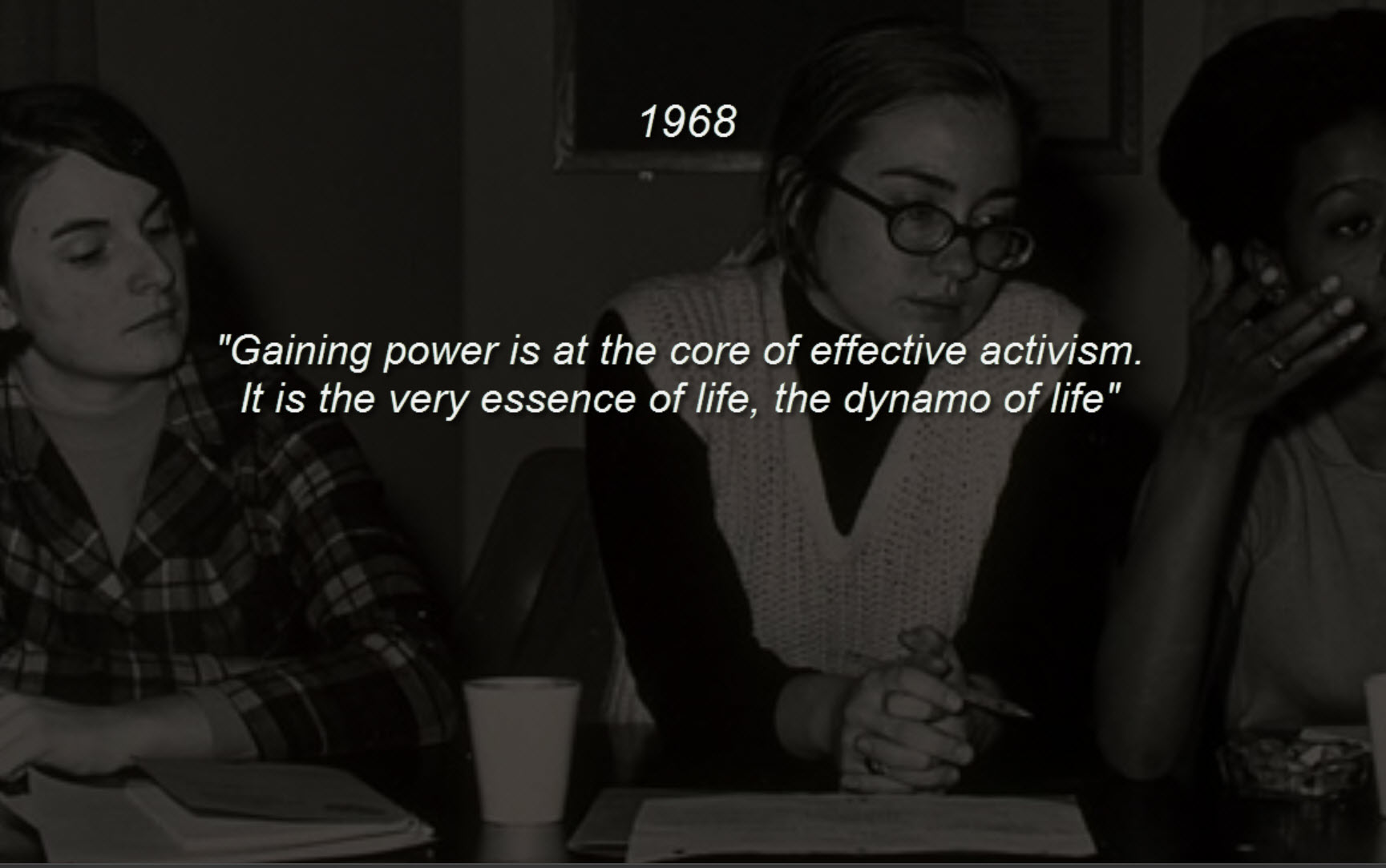 1968

"Gaining power is at the core of effective activism. It is the very essence of life, the dynamo of life"